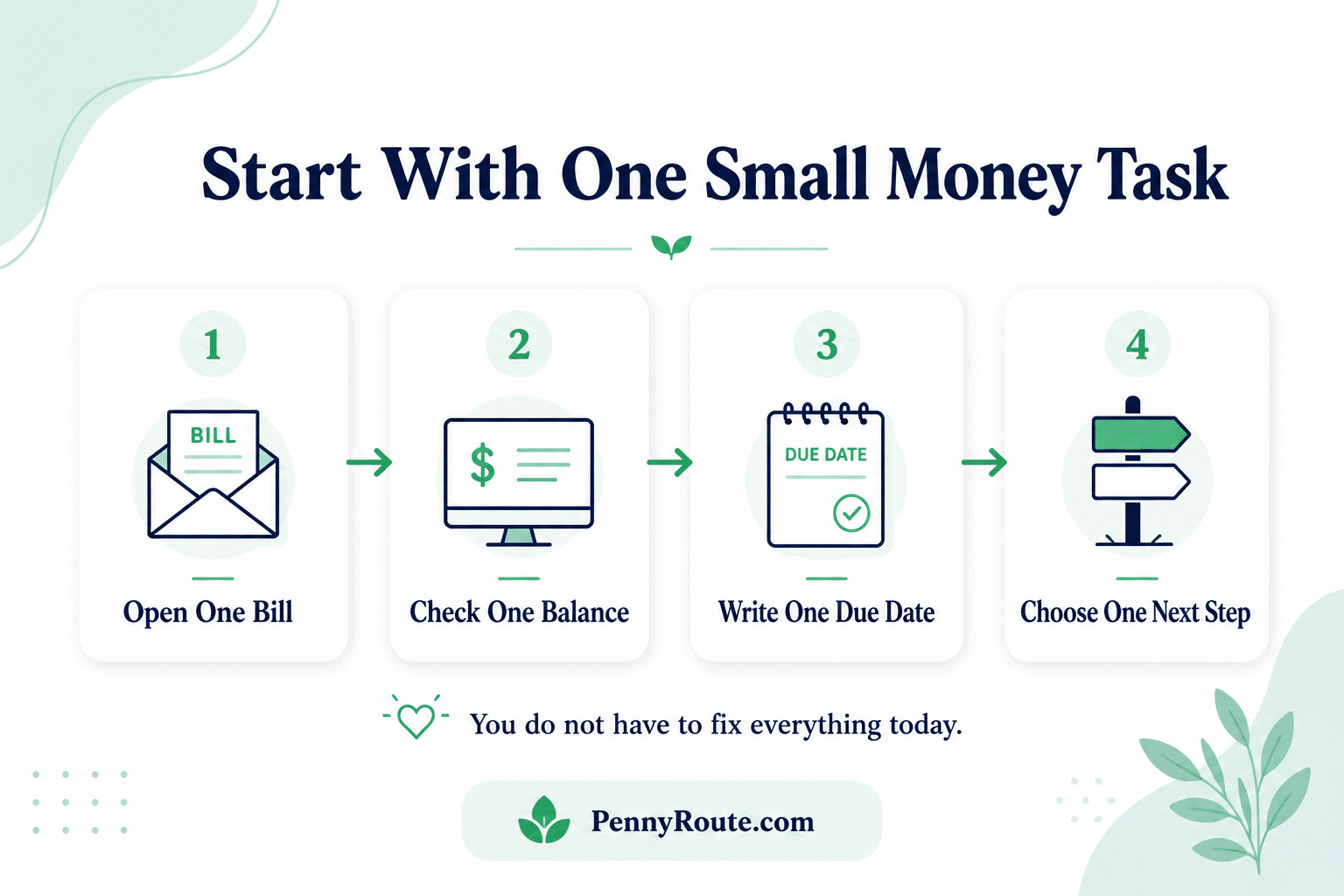 Start With One Small Money Task

1
BILL
Open One Bill

2
$
Check One Balance

3
DUE DATE
Write One Due Date

4
Choose One Next Step

You do not have to fix everything today.

PennyRoute.com